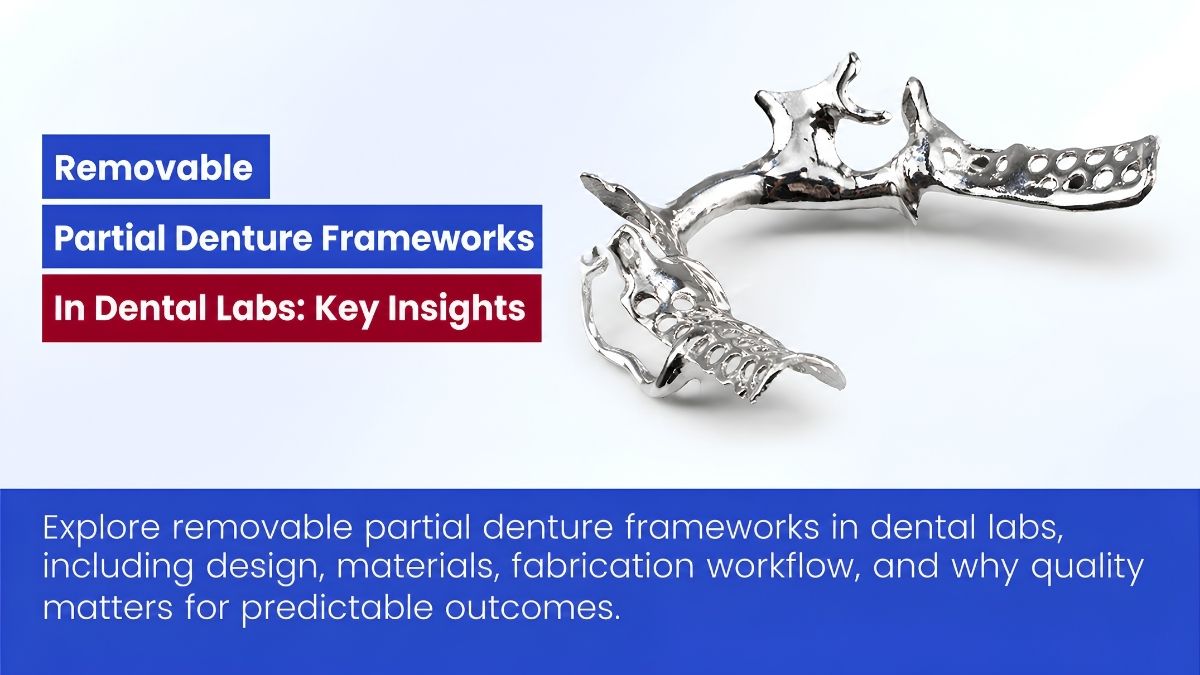 Removable
Partial Denture Frameworks
In Dental Labs: Key Insights

Explore removable partial denture frameworks in dental labs, including design, materials, fabrication workflow, and why quality matters for predictable outcomes.